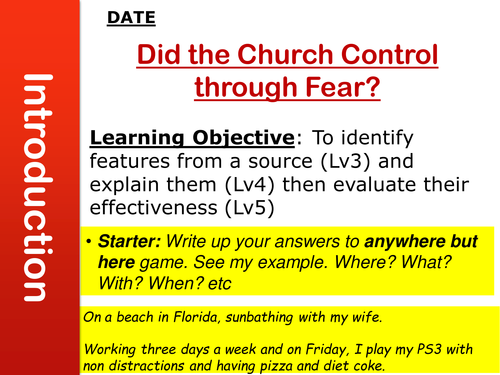 Introduction

DATE

Did the Church Control through Fear?

Learning Objective: To identify features from a source (Lv3) and explain them (Lv4) then evaluate their effectiveness (Lv5)

• Starter: Write up your answers to anywhere but here game. See my example. Where? What? With? When? etc

On a beach in Florida, sunbathing with my wife.

Working three days a week and on Friday, I play my PS3 with non distractions and having pizza and diet coke.